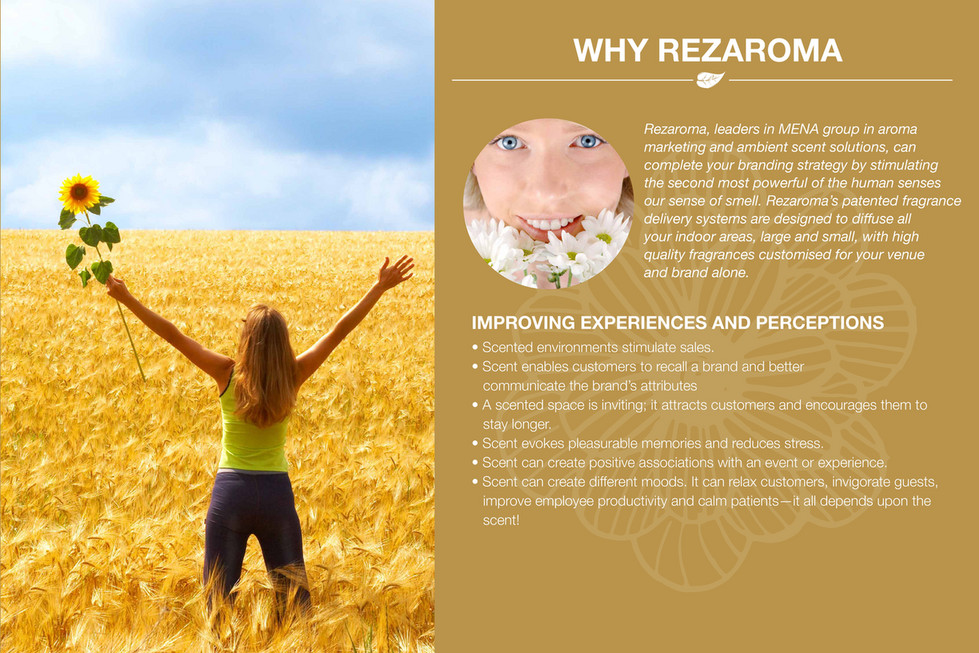 WHY REZAROMA

Rezaroma, leaders in MENA group in aroma marketing and ambient scent solutions, can complete your branding strategy by stimulating the second most powerful of the human senses our sense of smell. Rezaroma's patented fragrance delivery systems are designed to diffuse all your indoor areas, large and small, with high quality fragrances customised for your venue and brand alone.

IMPROVING EXPERIENCES AND PERCEPTIONS

• Scented environments stimulate sales.
• Scent enables customers to recall a brand and better communicate the brand's attributes
• A scented space is inviting; it attracts customers and encourages them to stay longer.
• Scent evokes pleasurable memories and reduces stress.
• Scent can create positive associations with an event or experience.
• Scent can create different moods. It can relax customers, invigorate guests, improve employee productivity and calm patients—it all depends upon the scent!